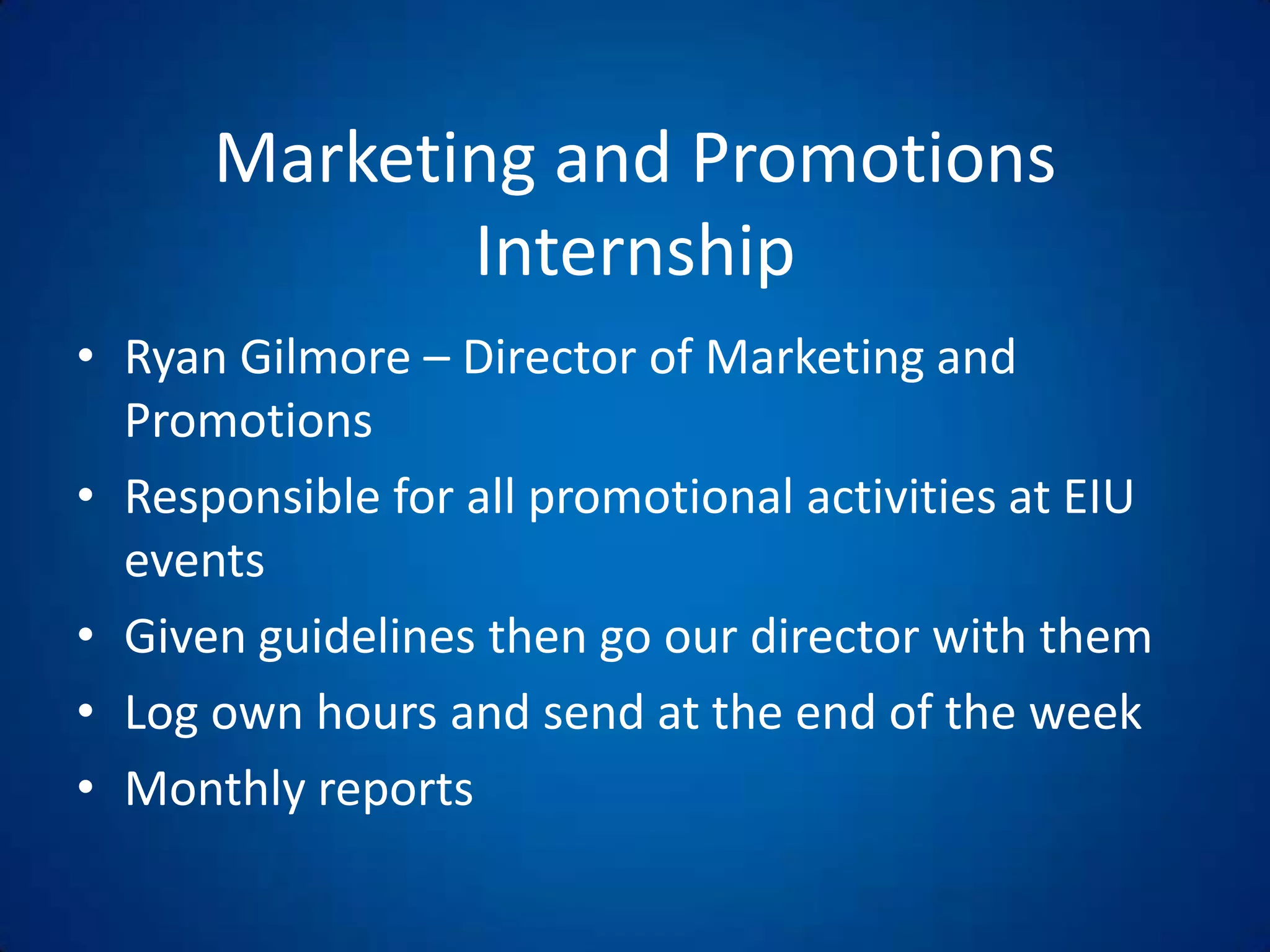 Marketing and Promotions Internship

• Ryan Gilmore – Director of Marketing and Promotions
• Responsible for all promotional activities at EIU events
• Given guidelines then go our director with them
• Log own hours and send at the end of the week
• Monthly reports